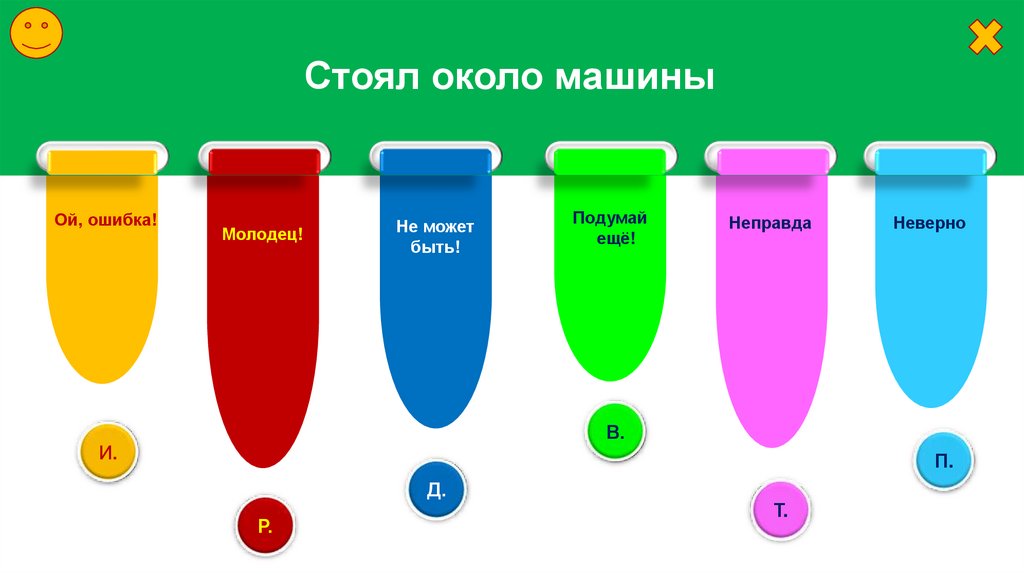 Стоял около машины

Ой, ошибка!

Молодец!

Не может быть!

Подумай ещё!

Неправда

Неверно

И.

Р.

Д.

В.

Т.

П.